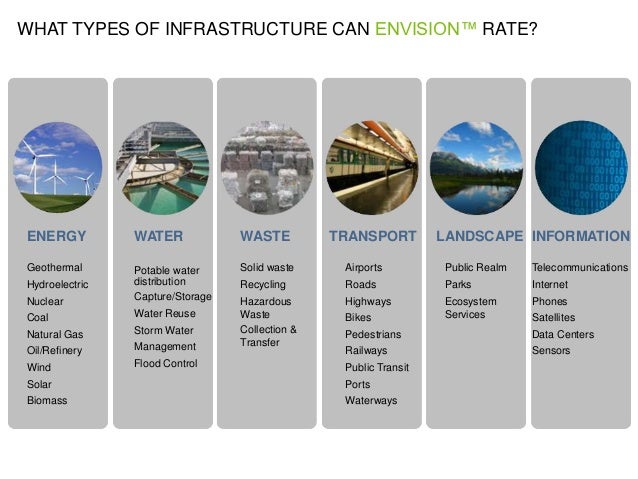 WHAT TYPES OF INFRASTRUCTURE CAN ENVISION™ RATE?

ENERGY

Geothermal
Hydroelectric
Nuclear
Coal
Natural Gas
Oil/Refinery
Wind
Solar
Biomass

WATER

Potable water distribution
Capture/Storage
Water Reuse
Storm Water
Management
Flood Control

WASTE

Solid waste
Recycling
Hazardous Waste
Collection & Transfer

TRANSPORT

Airports
Roads
Highways
Bikes
Pedestrians
Railways
Public Transit
Ports
Waterways

LANDSCAPE

Public Realm
Parks
Ecosystem Services

INFORMATION

Telecommunications
Internet
Phones
Satellites
Data Centers
Sensors